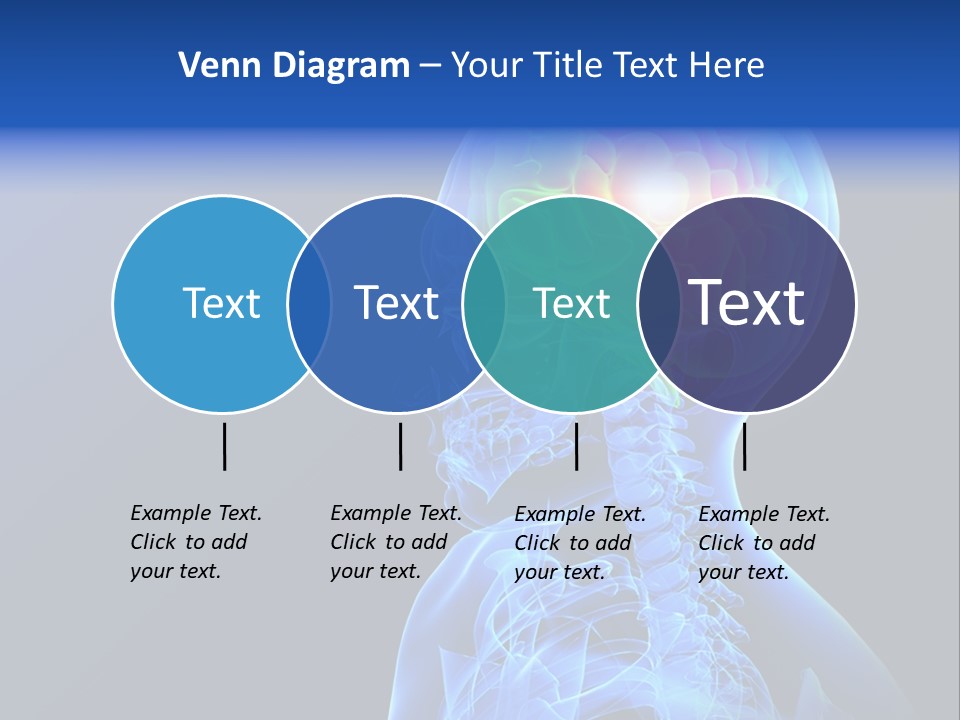 Venn Diagram – Your Title Text Here

Text

Text

Text

Text

Example Text. Click to add your text.

Example Text. Click to add your text.

Example Text. Click to add your text.

Example Text. Click to add your text.